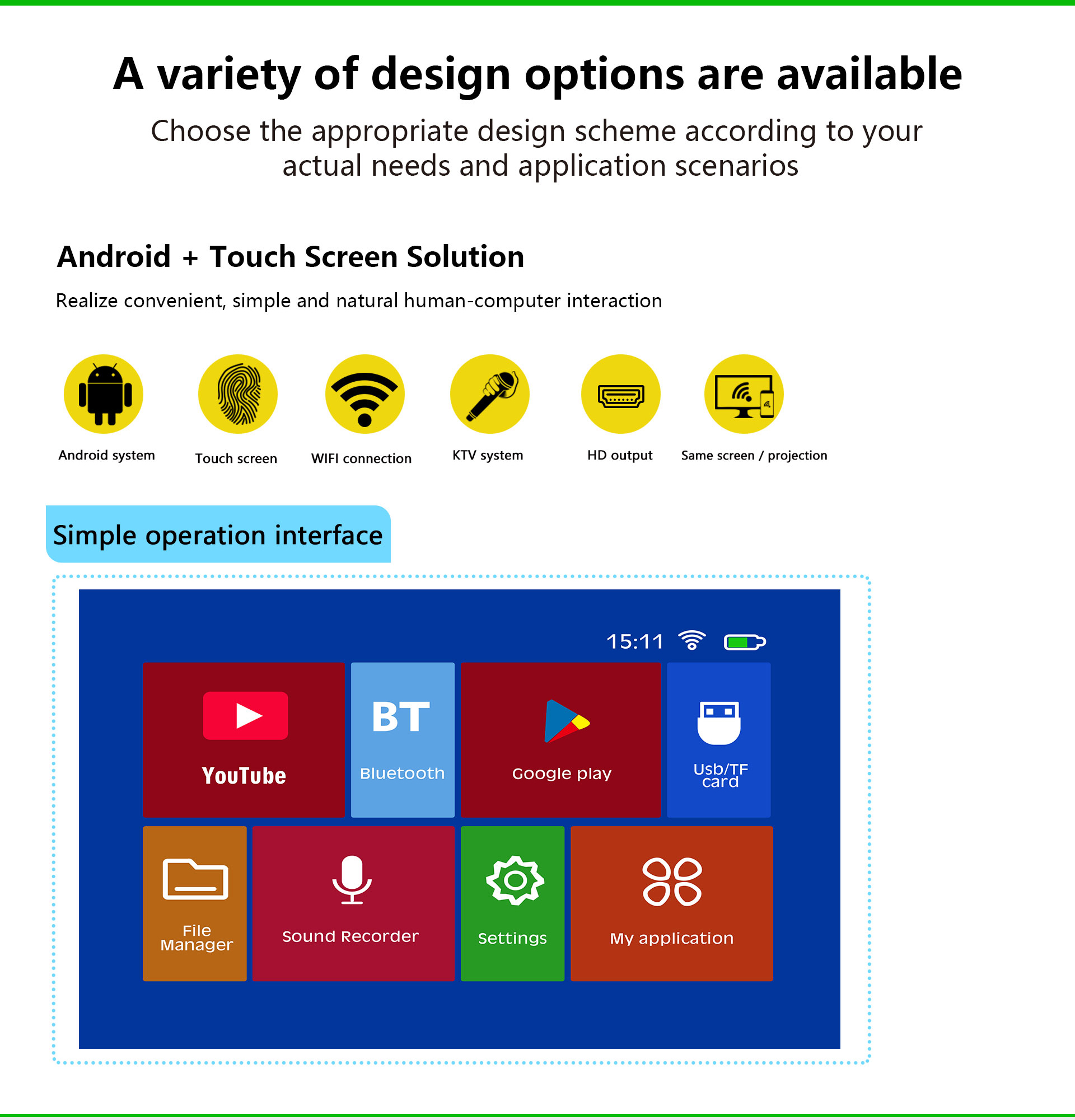 A variety of design options are available

Choose the appropriate design scheme according to your actual needs and application scenarios

Android + Touch Screen Solution

Realize convenient, simple and natural human-computer interaction

Android system

Touch screen

WIFI connection

KTV system

HD output

Same screen / projection

Simple operation interface

15:11

YouTube

BT

Bluetooth

Google play

Usb/TF card

File Manager

Sound Recorder

Settings

My application